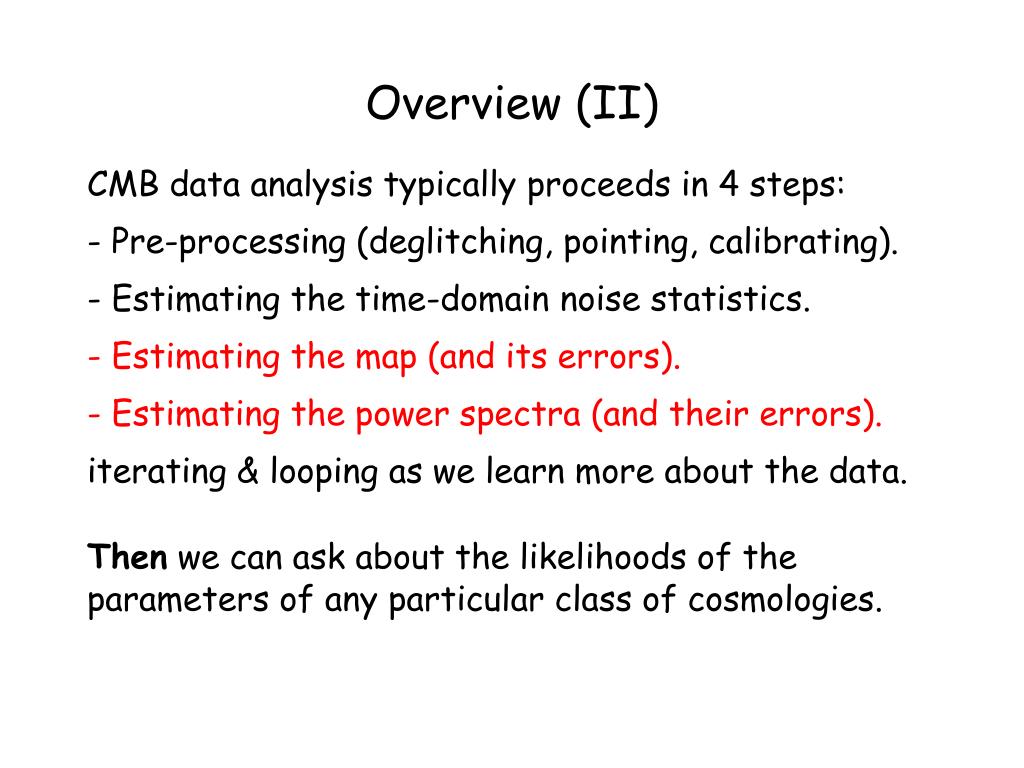 Overview (II)

CMB data analysis typically proceeds in 4 steps:

- Pre-processing (deglitching, pointing, calibrating).

- Estimating the time-domain noise statistics.

- Estimating the map (and its errors).

- Estimating the power spectra (and their errors).

iterating & looping as we learn more about the data.

Then we can ask about the likelihoods of the parameters of any particular class of cosmologies.